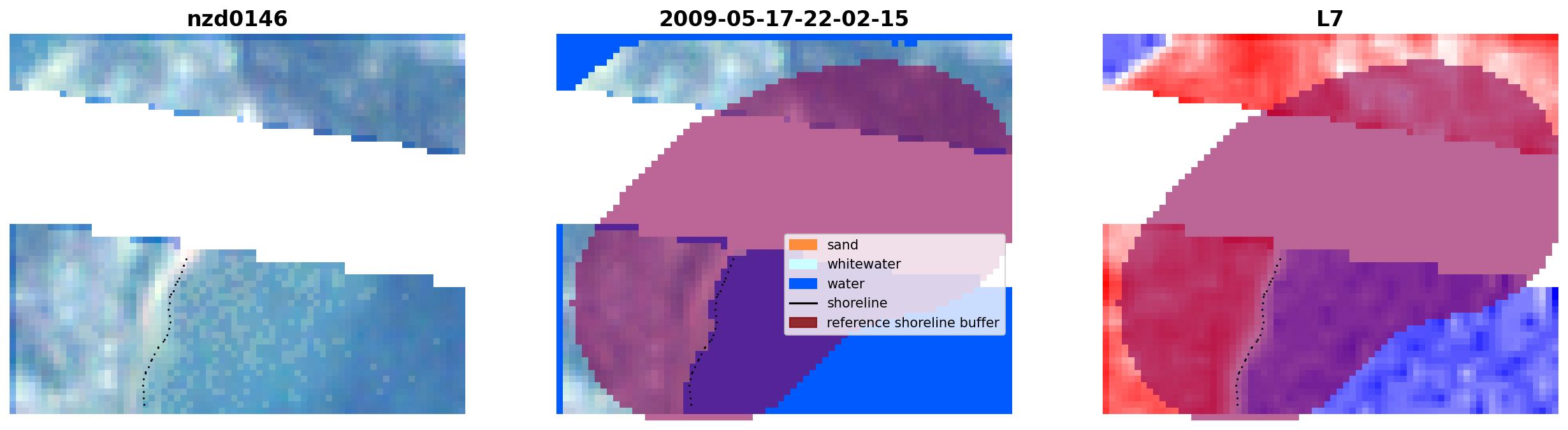 nzd0146

2009-05-17-22-02-15

sand
whitewater
water
shoreline
reference shoreline buffer

L7